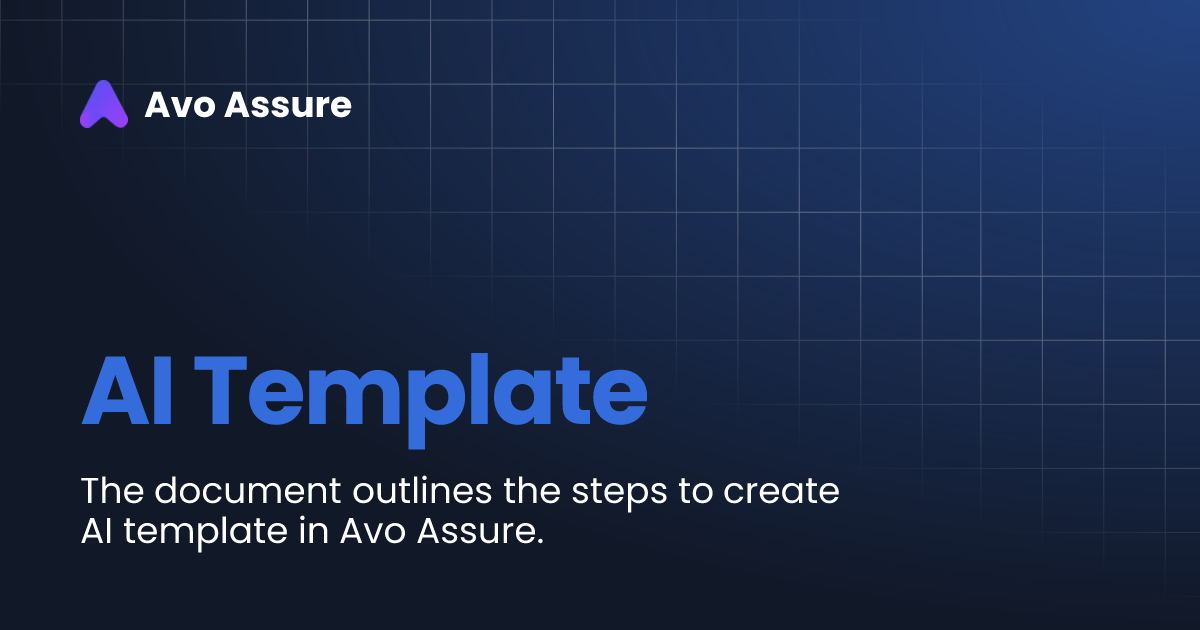 Avo Assure

AI Template

The document outlines the steps to create AI template in Avo Assure.